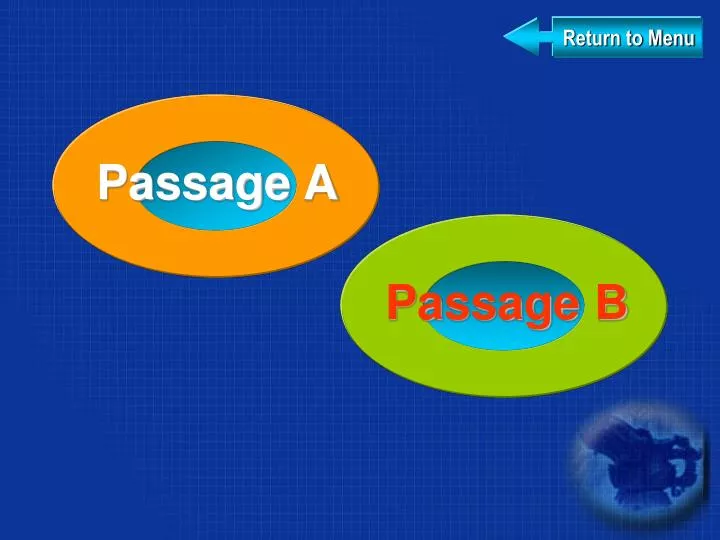 Return to Menu

Passage A

Passage B